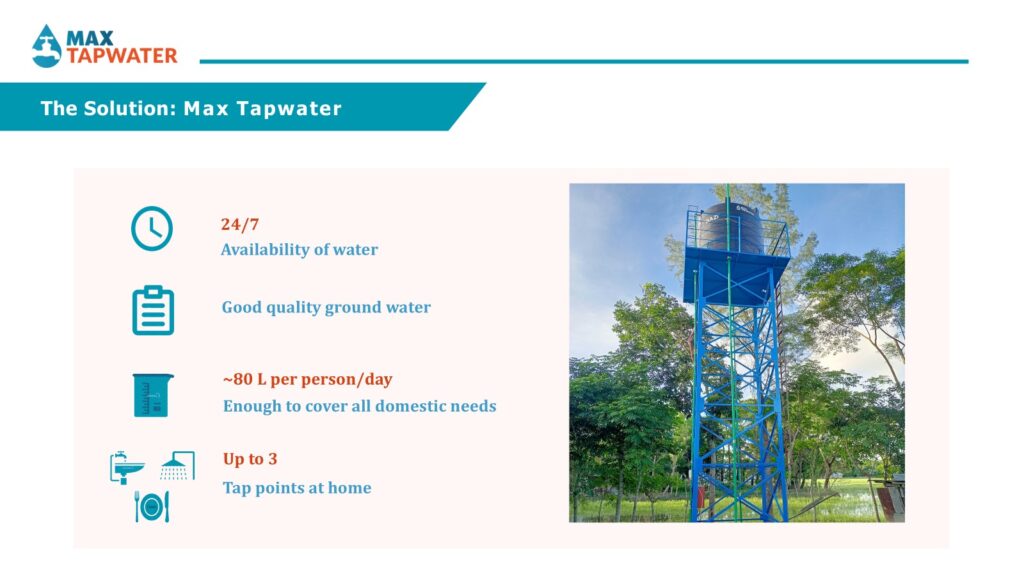 MAX
TAPWATER

The Solution: Max Tapwater

24/7
Availability of water

Good quality ground water

~80 L per person/day
Enough to cover all domestic needs

Up to 3
Tap points at home